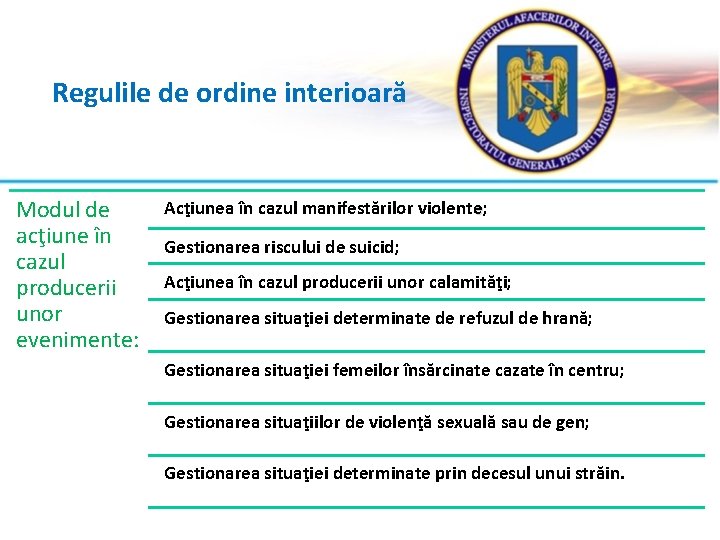 Regulile de ordine interioară

MINISTERUL AFACERILOR INTERNE
INSPECTORATUL GENERAL PENTRU IMIGRĂRI

Modul de acţiune în cazul producerii unor evenimente:

Acţiunea în cazul manifestărilor violente;

Gestionarea riscului de suicid;

Acţiunea în cazul producerii unor calamităţi;

Gestionarea situaţiei determinate de refuzul de hrană;

Gestionarea situaţiei femeilor însărcinate cazate în centru;

Gestionarea situaţiilor de violenţă sexuală sau de gen;

Gestionarea situaţiei determinate prin decesul unui străin.